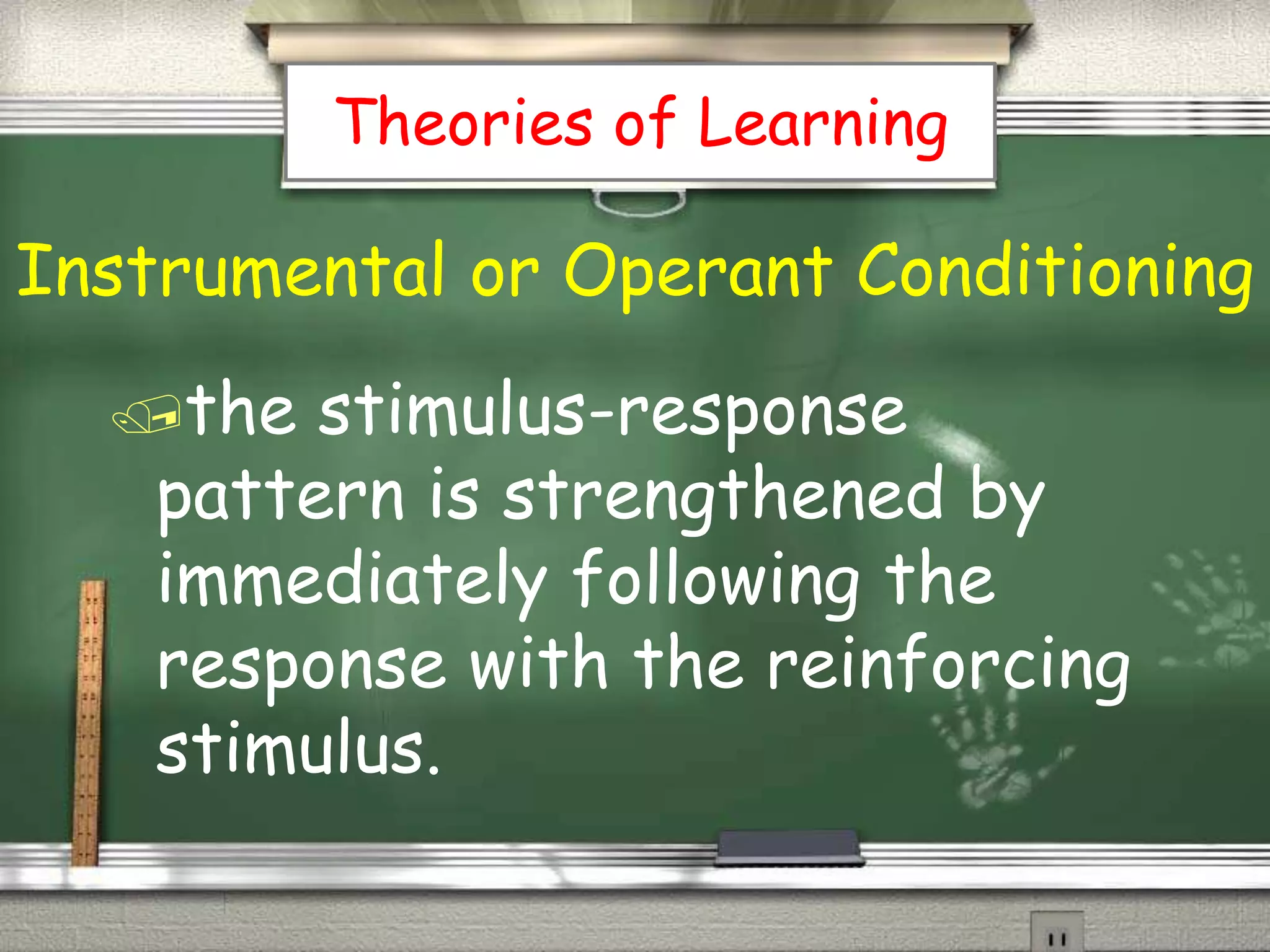 Theories of Learning

Instrumental or Operant Conditioning

the stimulus-response pattern is strengthened by immediately following the response with the reinforcing stimulus.